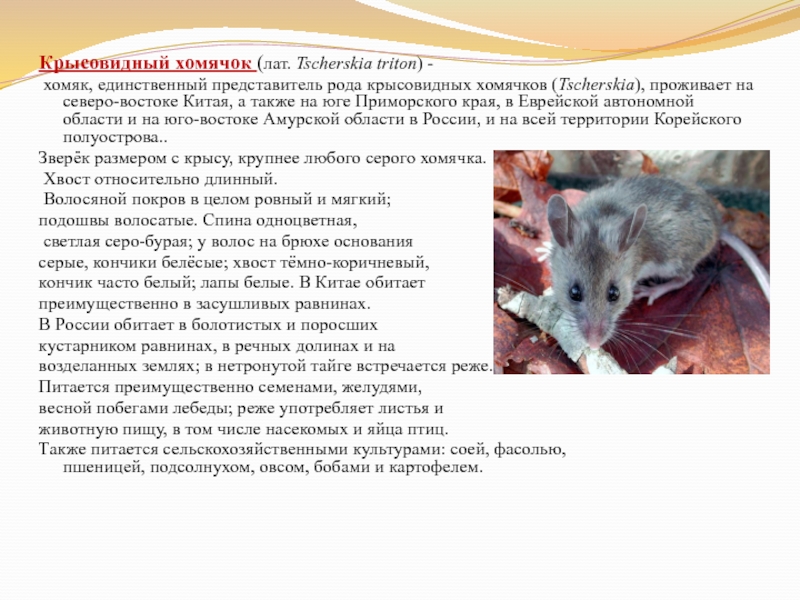 Крысовидный хомячок (лат. Tscherskia triton) - хомяк, единственный представитель рода крысовидных хомячков (Tscherskia), проживает на северо-востоке Китая, а также на юге Приморского края, в Еврейской автономной области и на юго-востоке Амурской области в России, и на всей территории Корейского полуострова..

Зверёк размером с крысу, крупнее любого серого хомячка. Хвост относительно длинный. Волосяной покров в целом ровный и мягкий; подошвы волосатые. Спина одноцветная, светлая серо-бурая; у волос на брюхе основания серые, кончики белёсые; хвост тёмно-коричневый, кончик часто белый; лапы белые. В Китае обитает преимущественно в засушливых равнинах.

В России обитает в болотистых и поросших кустарником равнинах, в речных долинах и на возделанных землях; в нетронутой тайге встречается реже.

Питается преимущественно семенами, желудями, весной побегами лебеды; реже употребляет листья и животную пищу, в том числе насекомых и яйца птиц.

Также питается сельскохозяйственными культурами: соей, фасолью, пшеницей, подсолнухом, овсом, бобами и картофелем.